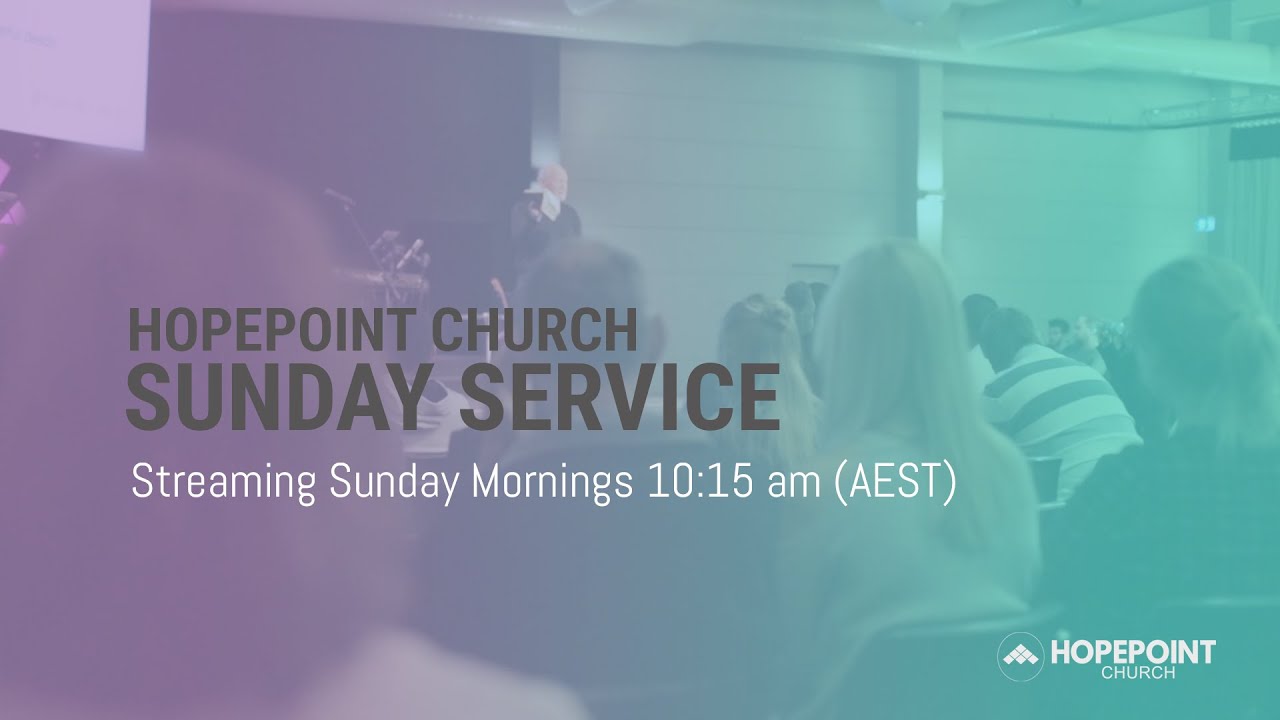 HOPEPOINT CHURCH
SUNDAY SERVICE
Streaming Sunday Mornings 10:15 am (AEST)

HOPEPOINT
CHURCH